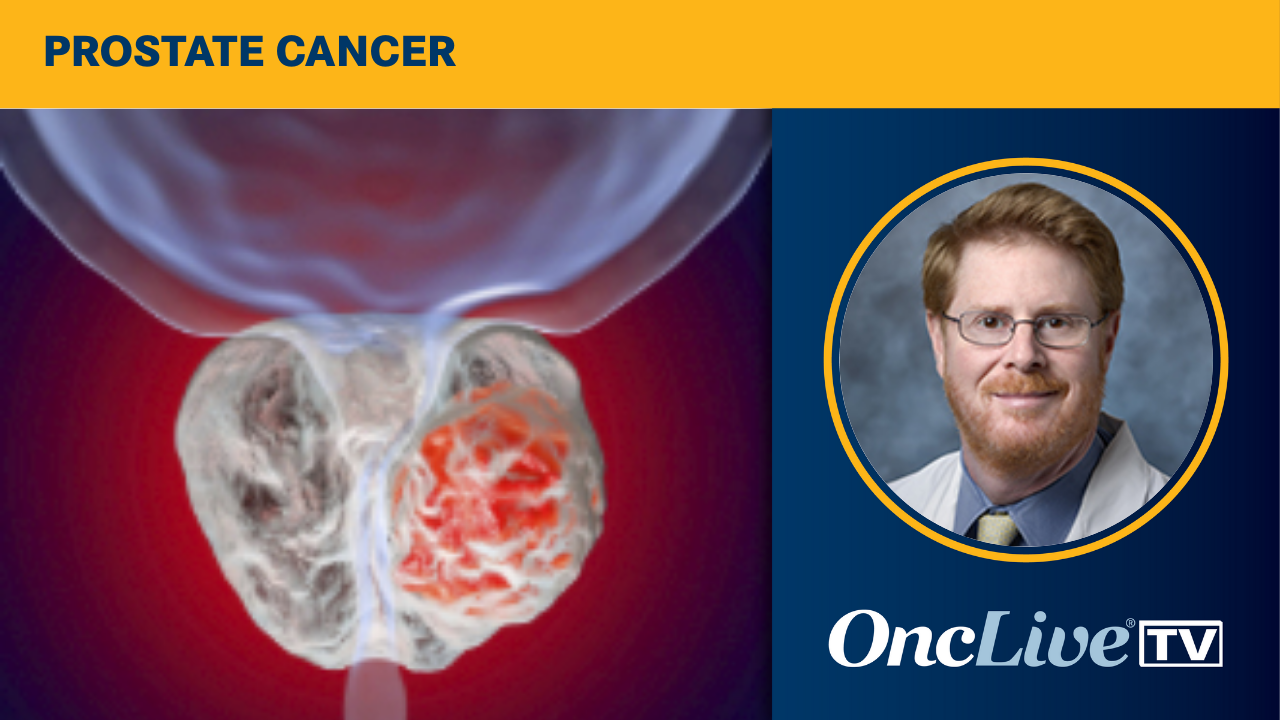 PROSTATE CANCER

OncLive® TV